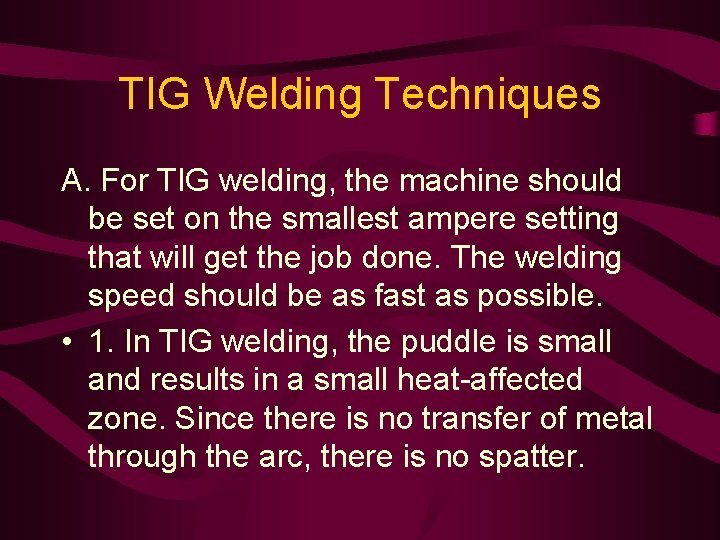 TIG Welding Techniques

A. For TIG welding, the machine should be set on the smallest ampere setting that will get the job done. The welding speed should be as fast as possible.

• 1. In TIG welding, the puddle is small and results in a small heat-affected zone. Since there is no transfer of metal through the arc, there is no spatter.